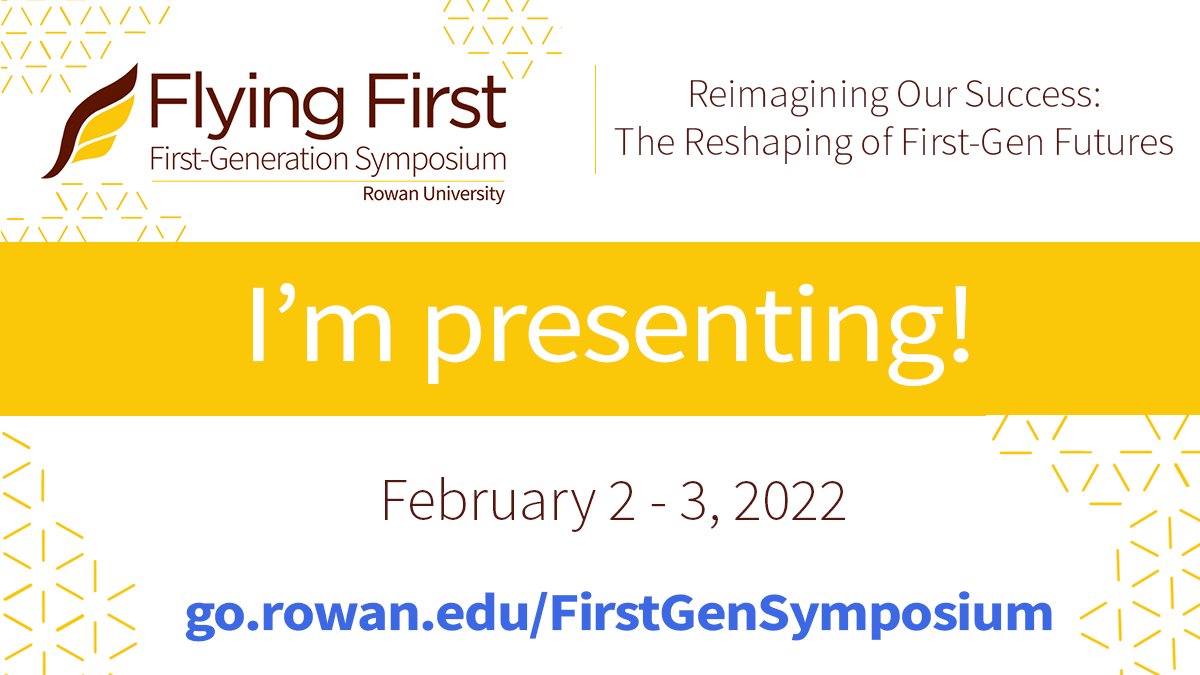 Flying First
First-Generation Symposium
Rowan University

Reimagining Our Success:
The Reshaping of First-Gen Futures

I'm presenting!

February 2 - 3, 2022

go.rowan.edu/FirstGenSymposium